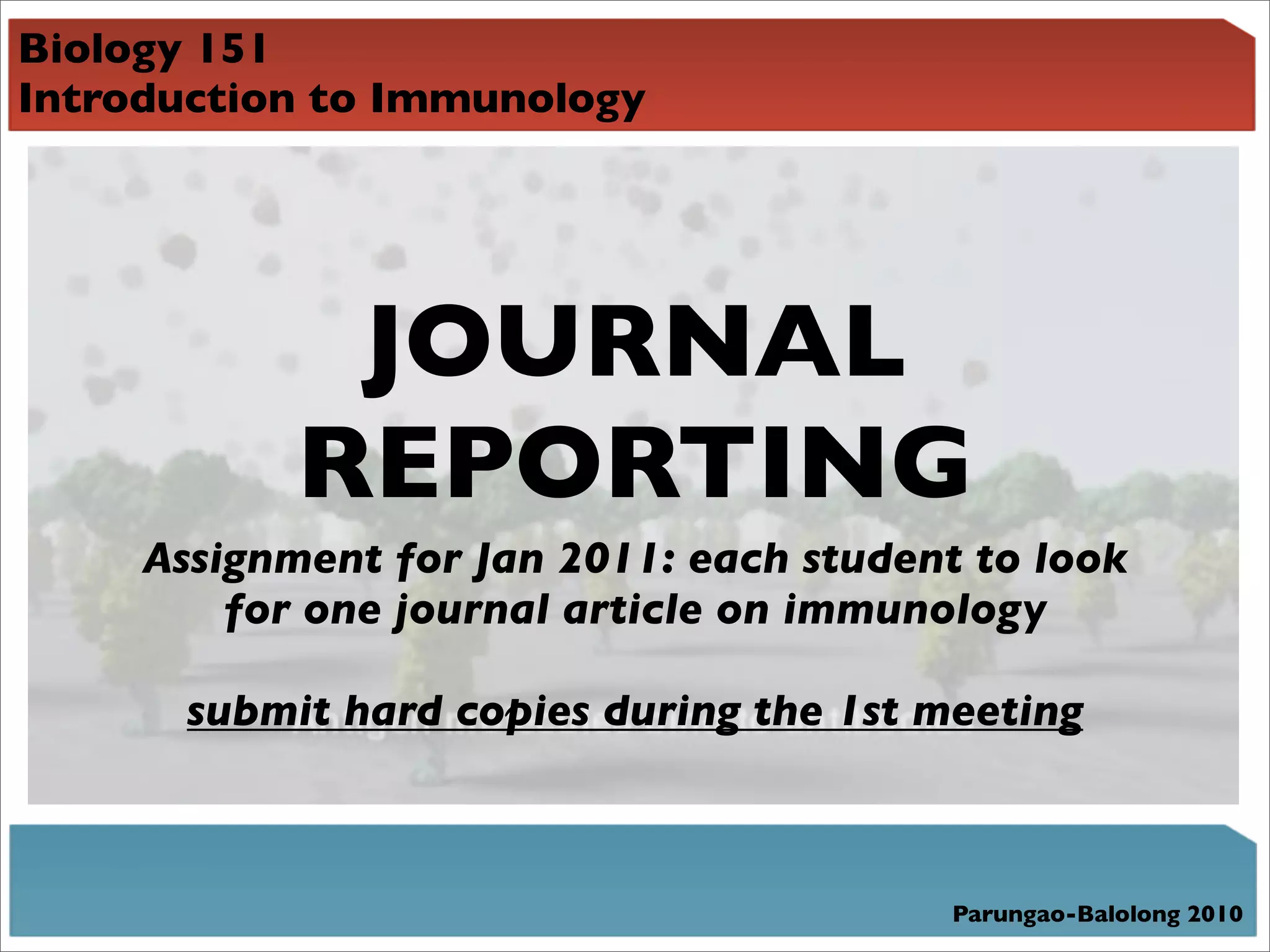 Biology 151
Introduction to Immunology

JOURNAL REPORTING

Assignment for Jan 2011: each student to look for one journal article on immunology

submit hard copies during the 1st meeting

Parungao-Balolong 2010